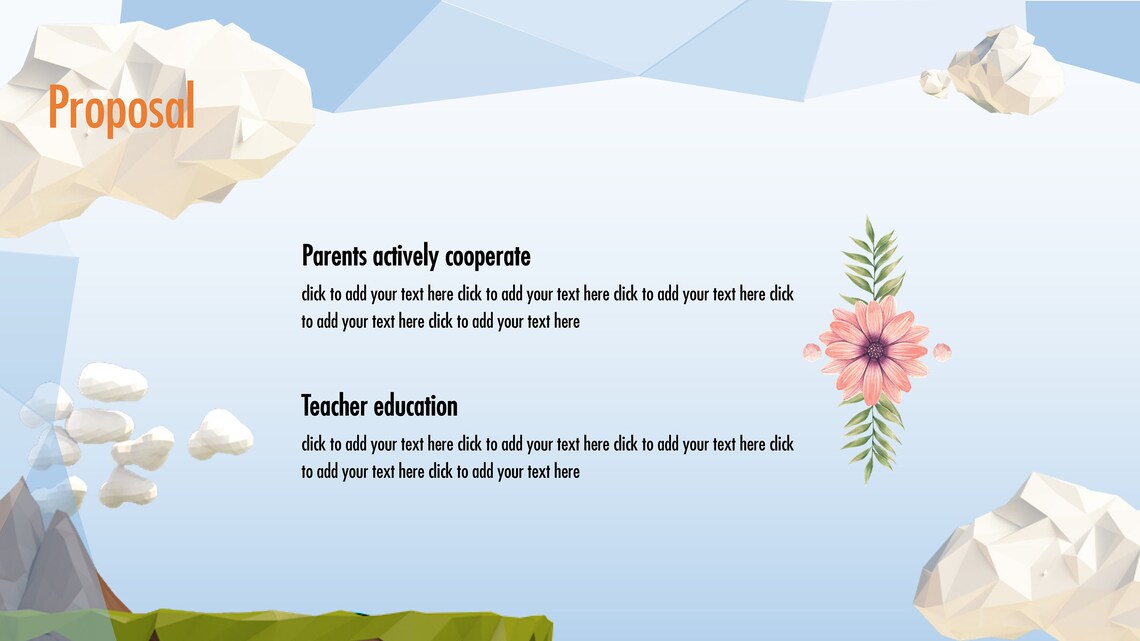 Proposal

Parents actively cooperate

click to add your text here click to add your text here click to add your text here click to add your text here click to add your text here

Teacher education

click to add your text here click to add your text here click to add your text here click to add your text here click to add your text here